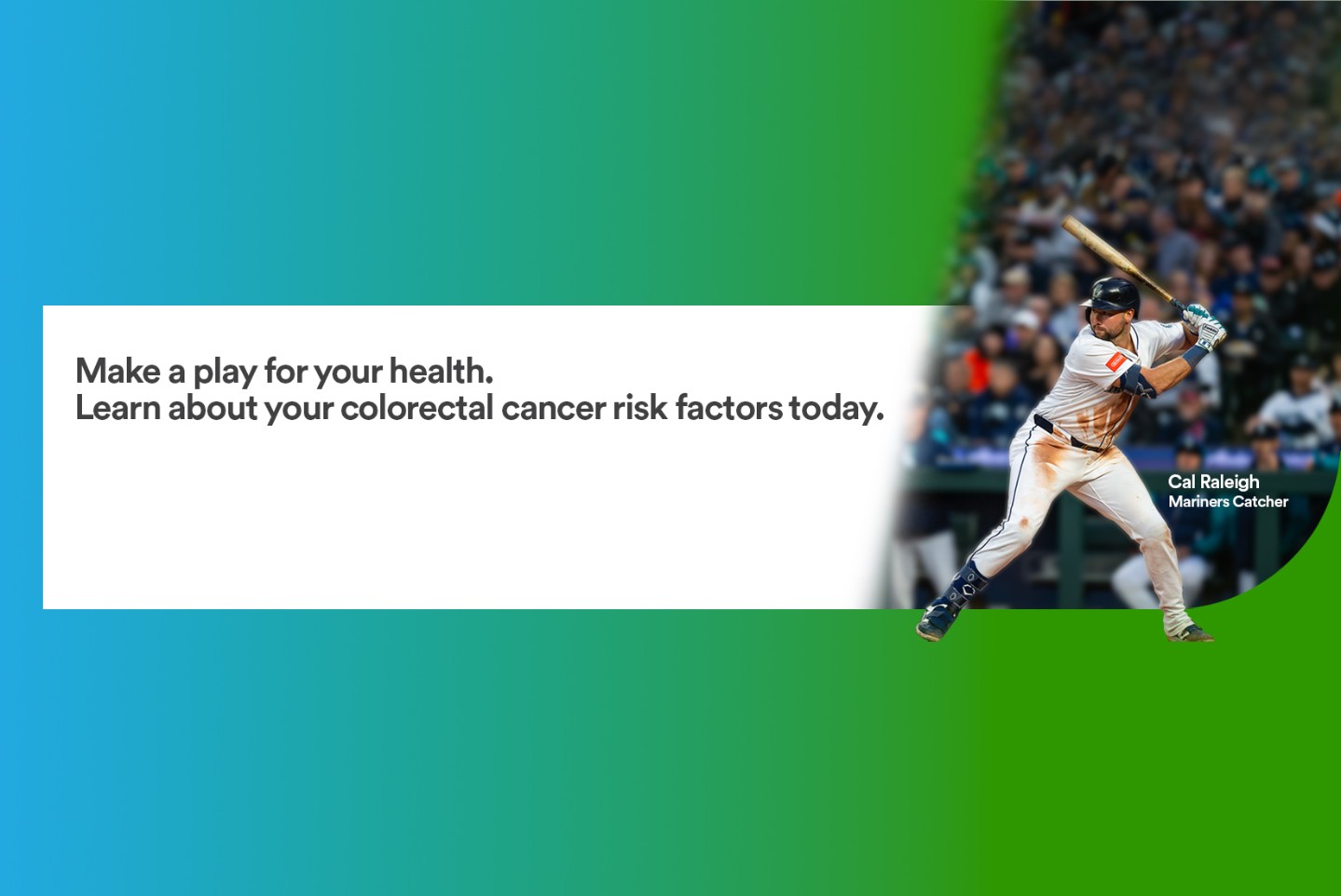 Make a play for your health.
Learn about your colorectal cancer risk factors today.

Cal Raleigh
Mariners Catcher